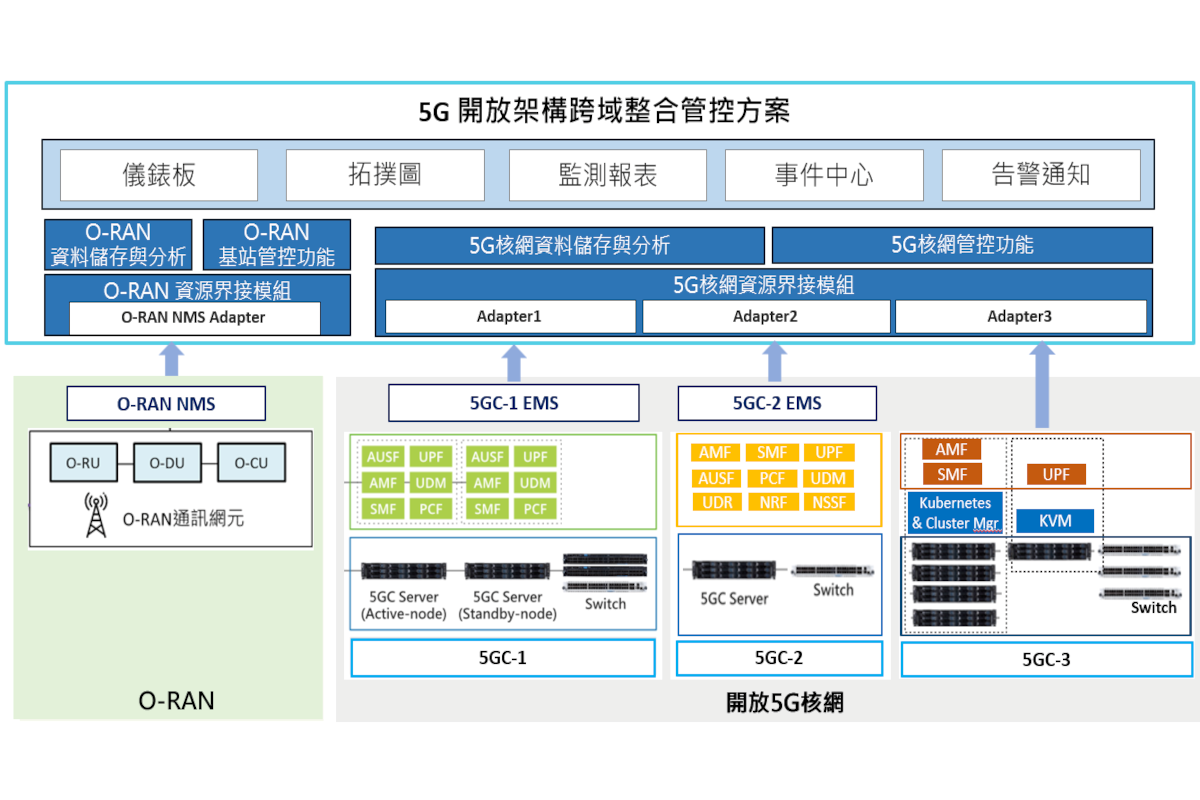 5G 開放架構跨域整合管控方案

儀錶板

拓撲圖

監測報表

事件中心

告警通知

O-RAN 資料儲存與分析

O-RAN 基站管控功能

O-RAN 資源界接模組

O-RAN NMS Adapter

5G核網資料儲存與分析

5G核網管控功能

5G核網資源界接模組

Adapter1

Adapter2

Adapter3

O-RAN NMS

O-RU

O-DU

O-CU

O-RAN通訊網元

O-RAN

5GC-1 EMS

AUSF UPF AUSF UPF
AMF UDM AMF UDM
SMF PCF SMF PCF

5GC Server (Active-node)

5GC Server (Standby-node)

Switch

5GC-1

5GC-2 EMS

AMF SMF UPF
AUSF PCF UDM
UDR NRF NSSF

5GC Server

Switch

5GC-2

AMF

SMF

UPF

Kubernetes & Cluster Mgr

KVM

Switch

5GC-3

開放5G核網